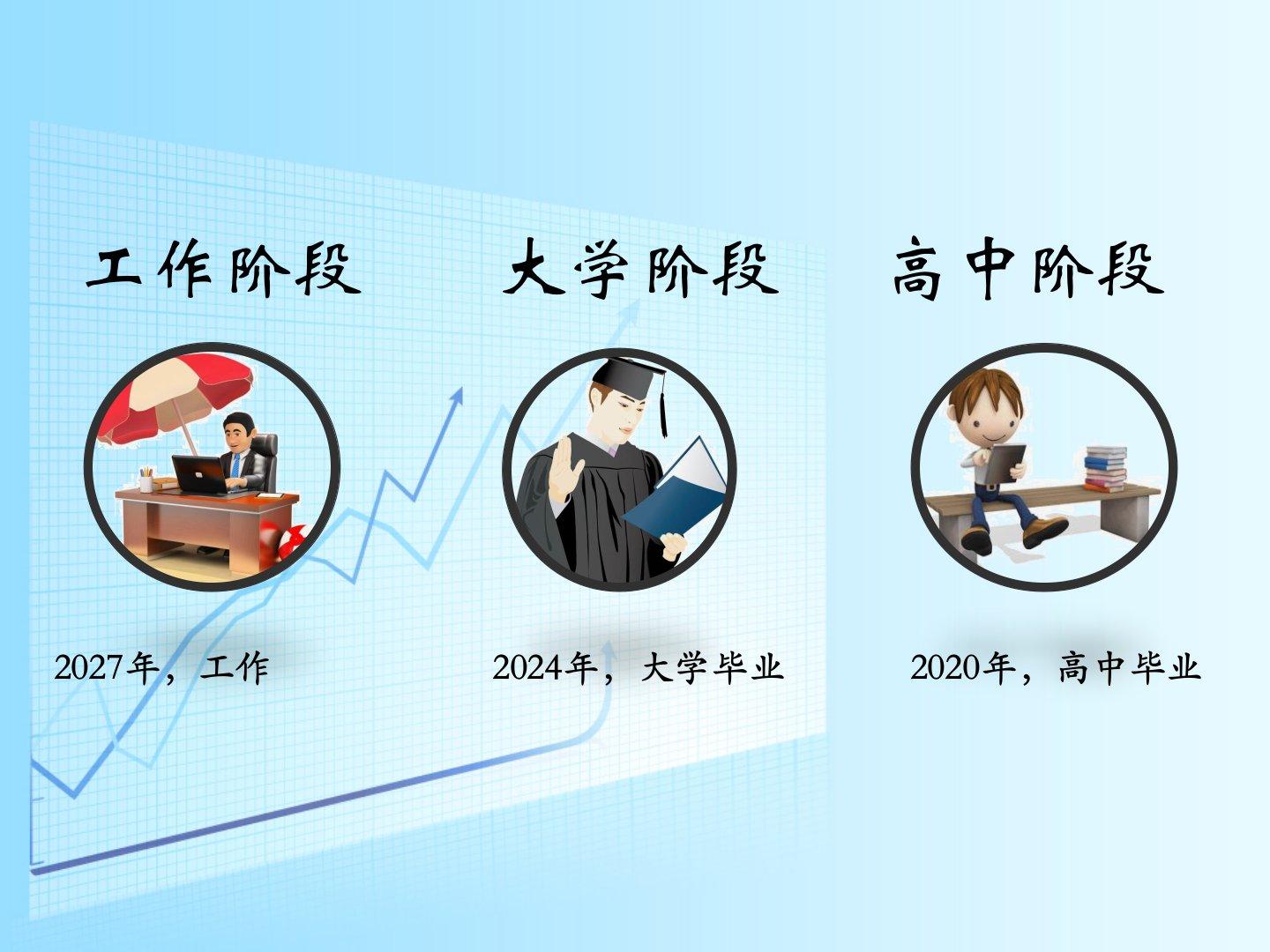 工作阶段

大学阶段

高中阶段

2027年，工作

2024年，大学毕业

2020年，高中毕业